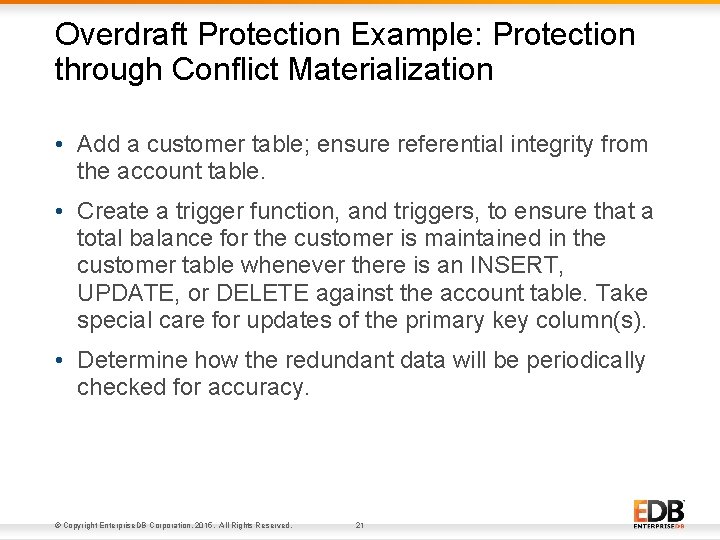 Overdraft Protection Example: Protection through Conflict Materialization

• Add a customer table; ensure referential integrity from the account table.

• Create a trigger function, and triggers, to ensure that a total balance for the customer is maintained in the customer table whenever there is an INSERT, UPDATE, or DELETE against the account table. Take special care for updates of the primary key column(s).

• Determine how the redundant data will be periodically checked for accuracy.

© Copyright EnterpriseDB Corporation, 2015. All Rights Reserved.

21

EDB
ENTERPRISEDB